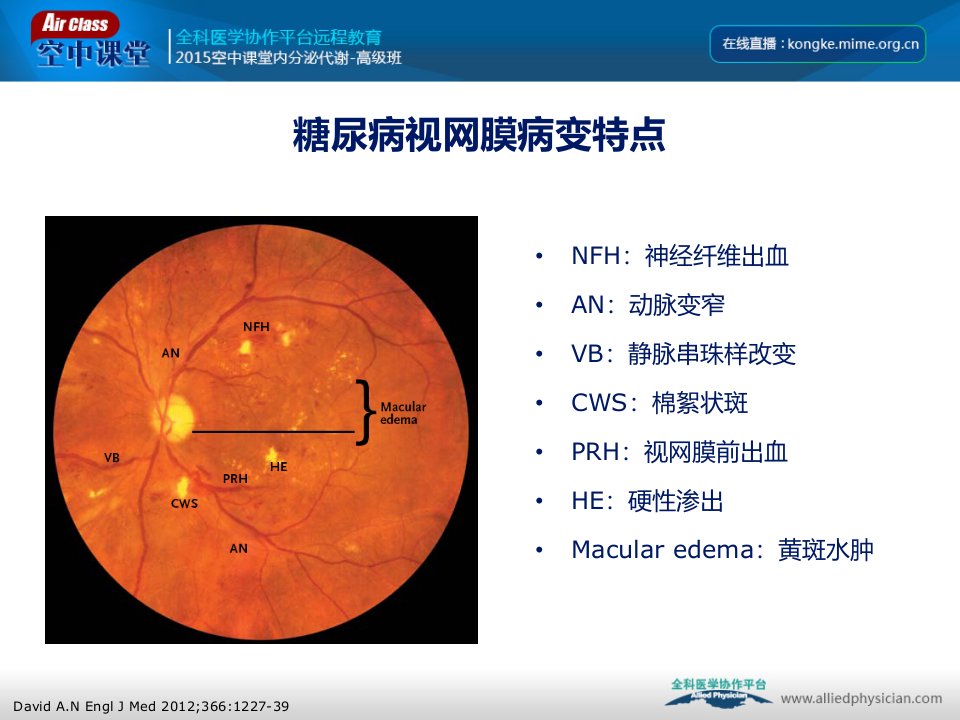 Air Class
空中课堂
全科医学协作平台远程教育
2015空中课堂内分泌代谢-高级班
在线直播：kongke.mime.org.cn

糖尿病视网膜病变特点

NFH
AN
Macular edema
VB
HE
PRH
CWS
AN

• NFH：神经纤维出血
• AN：动脉变窄
• VB：静脉串珠样改变
• CWS：棉絮状斑
• PRH：视网膜前出血
• HE：硬性渗出
• Macular edema：黄斑水肿

David A.N Engl J Med 2012;366:1227-39
全科医学协作平台
Allied Physician
www.alliedphysician.com